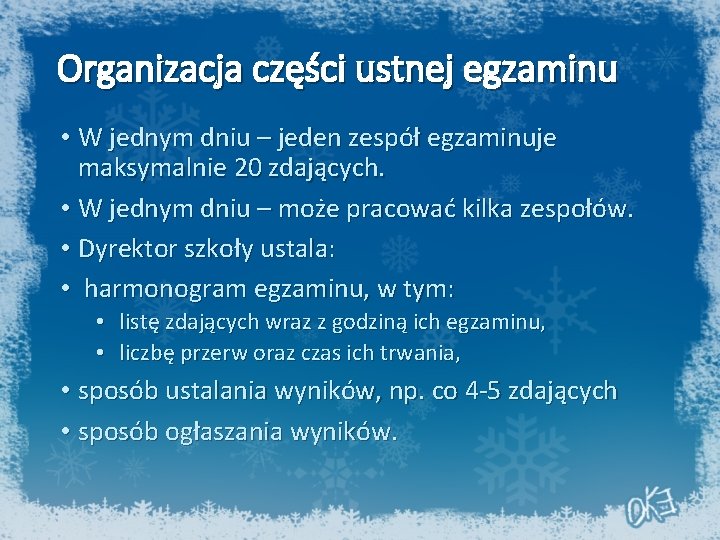 Organizacja części ustnej egzaminu

• W jednym dniu – jeden zespół egzaminuje maksymalnie 20 zdających.
• W jednym dniu – może pracować kilka zespołów.
• Dyrektor szkoły ustala:
• harmonogram egzaminu, w tym:
 • listę zdających wraz z godziną ich egzaminu,
 • liczbę przerw oraz czas ich trwania,
• sposób ustalania wyników, np. co 4-5 zdających
• sposób ogłaszania wyników.

OKE